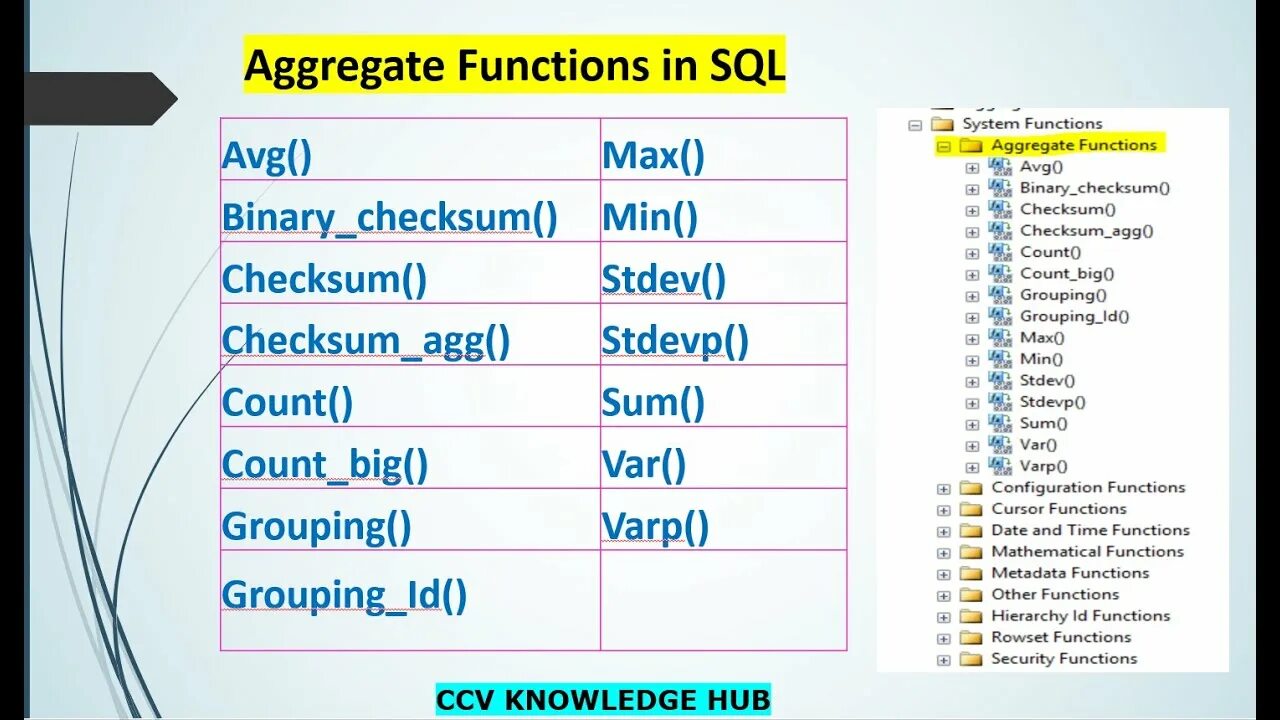 Aggregate Functions in SQL

| Avg() | Max() |
|---|---|
| Binary_checksum() | Min() |
| Checksum() | Stdev() |
| Checksum_agg() | Stdevp() |
| Count() | Sum() |
| Count_big() | Var() |
| Grouping() | Varp() |
| Grouping_Id() | |

System Functions
Aggregate Functions
Avg()
Binary_checksum()
Checksum()
Checksum_agg()
Count()
Count_big()
Grouping()
Grouping_Id()
Max()
Min()
Stdev()
Stdevp()
Sum()
Var()
Varp()
Configuration Functions
Cursor Functions
Date and Time Functions
Mathematical Functions
Metadata Functions
Other Functions
Hierarchy Id Functions
Rowset Functions
Security Functions

CCV KNOWLEDGE HUB